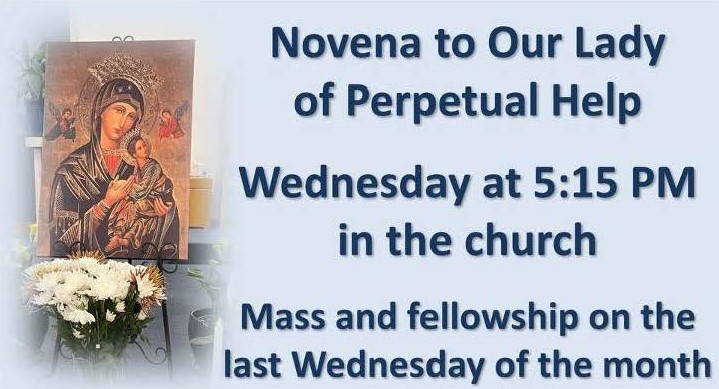 Novena to Our Lady of Perpetual Help

Wednesday at 5:15 PM in the church

Mass and fellowship on the last Wednesday of the month